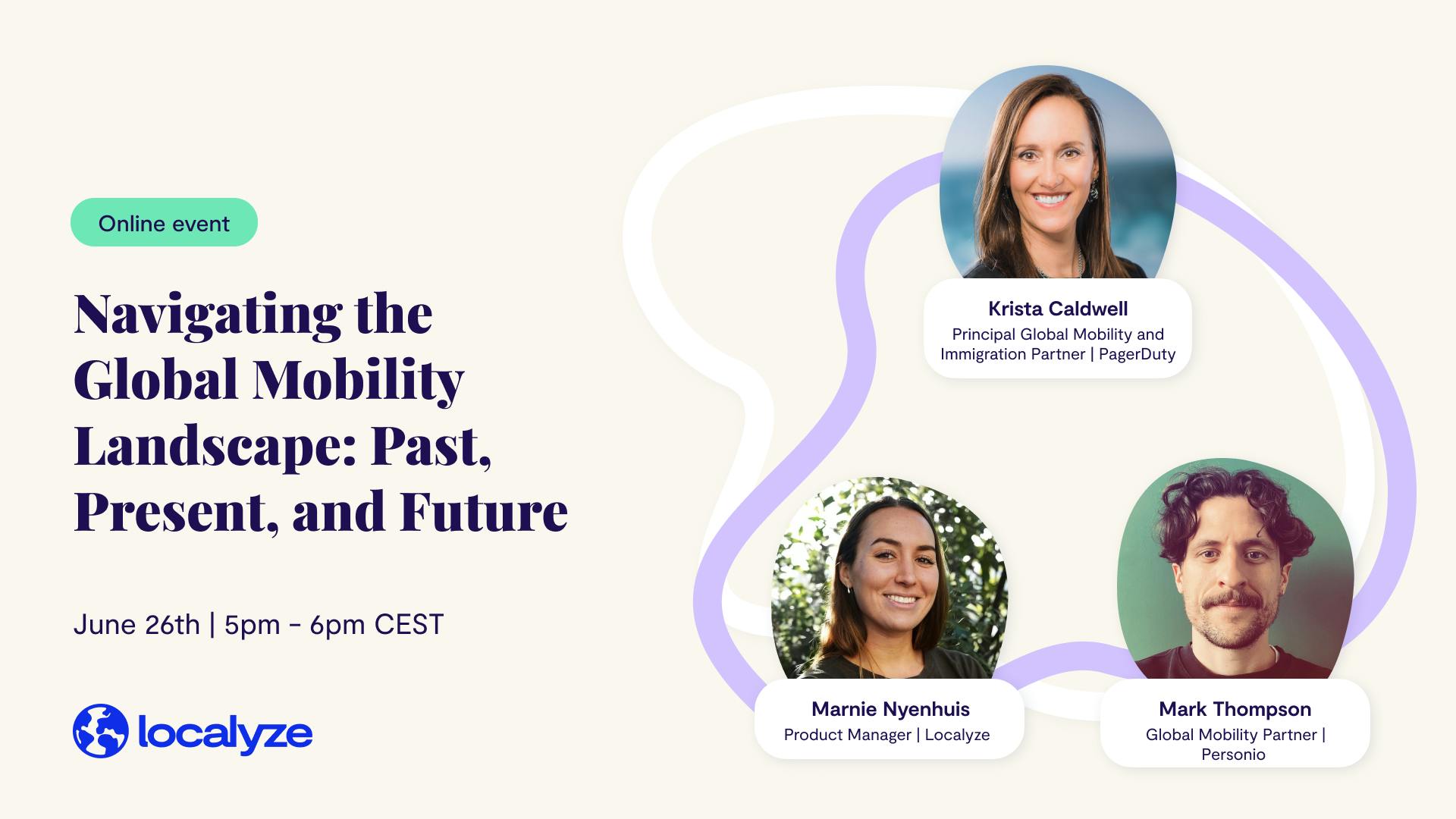 Online event

Navigating the Global Mobility Landscape: Past, Present, and Future

June 26th | 5pm - 6pm CEST

localyze

Krista Caldwell
Principal Global Mobility and Immigration Partner | PagerDuty

Marnie Nyenhuis
Product Manager | Localyze

Mark Thompson
Global Mobility Partner | Personio